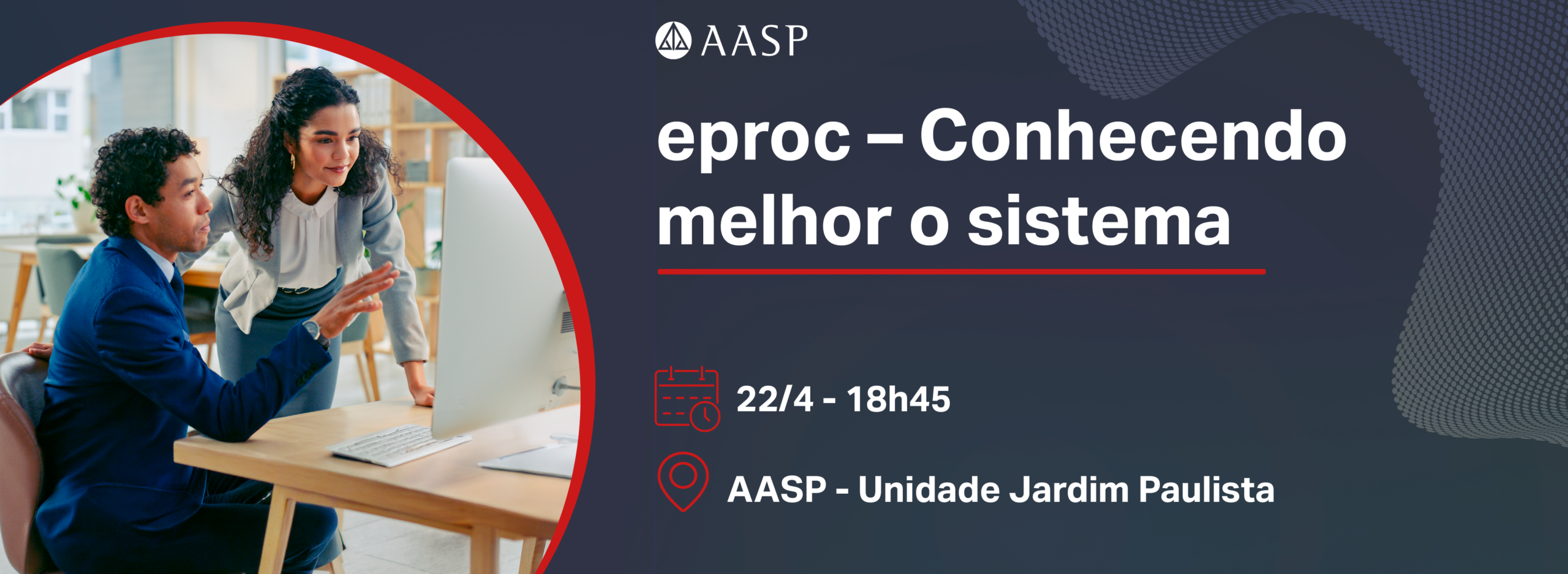 AASP

eproc – Conhecendo melhor o sistema

22/4 - 18h45

AASP - Unidade Jardim Paulista